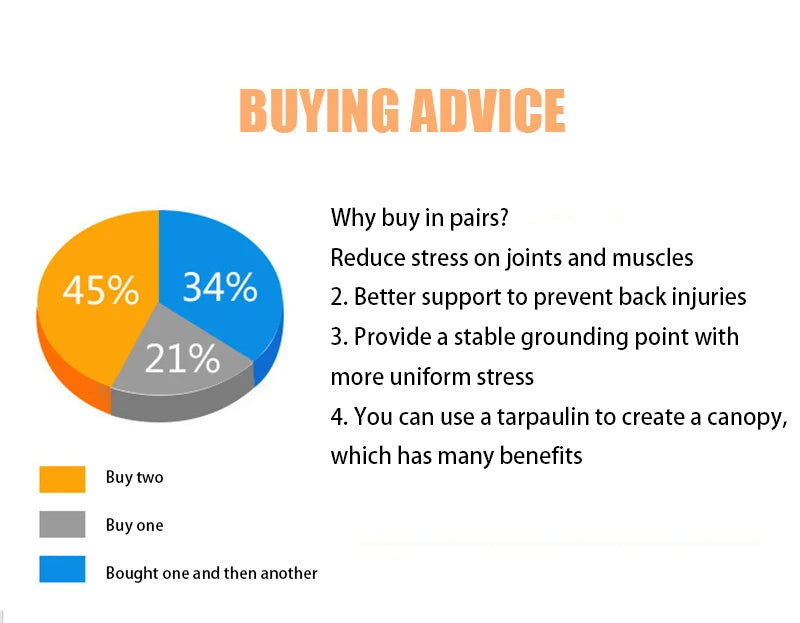 BUYING ADVICE

45%

34%

21%

Buy two

Buy one

Bought one and then another

Why buy in pairs?
Reduce stress on joints and muscles
2. Better support to prevent back injuries
3. Provide a stable grounding point with more uniform stress
4. You can use a tarpaulin to create a canopy, which has many benefits